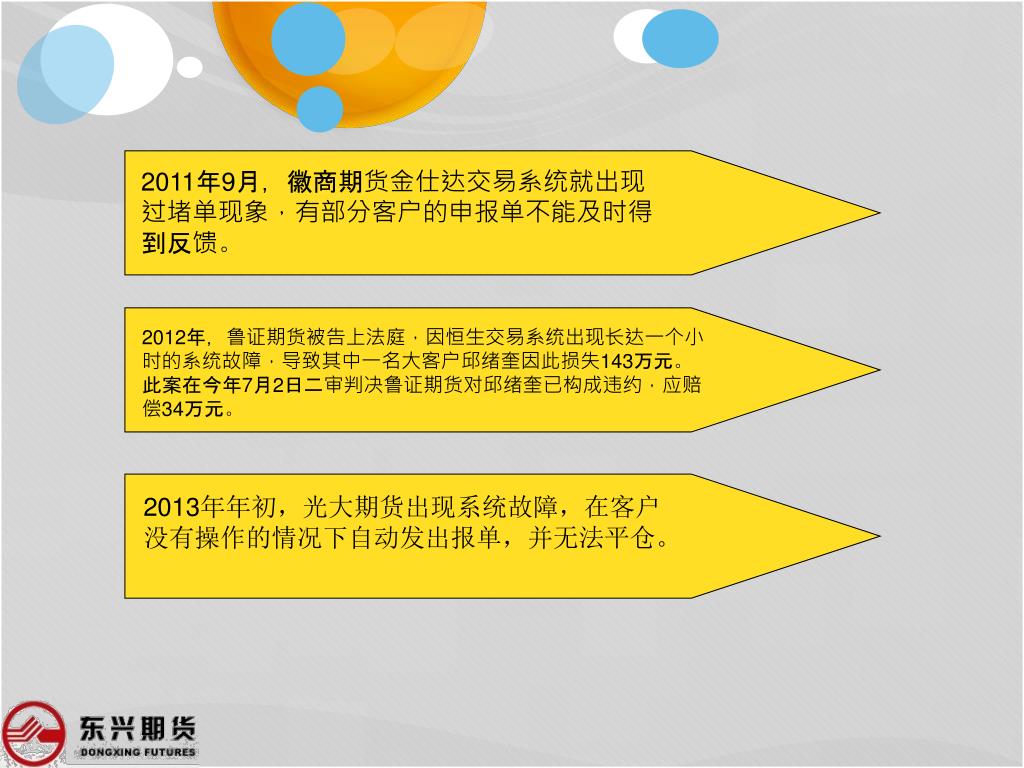 2011年9月，徽商期货金仕达交易系统就出现过堵单现象，有部分客户的申报单不能及时得到反馈。

2012年，鲁证期货被告上法庭，因恒生交易系统出现长达一个小时的系统故障，导致其中一名大客户邱绪奎因此损失143万元。此案在今年7月2日二审判决鲁证期货对邱绪奎已构成违约，应赔偿34万元。

2013年年初，光大期货出现系统故障，在客户没有操作的情况下自动发出报单，并无法平仓。

东兴期货
DONGXING FUTURES